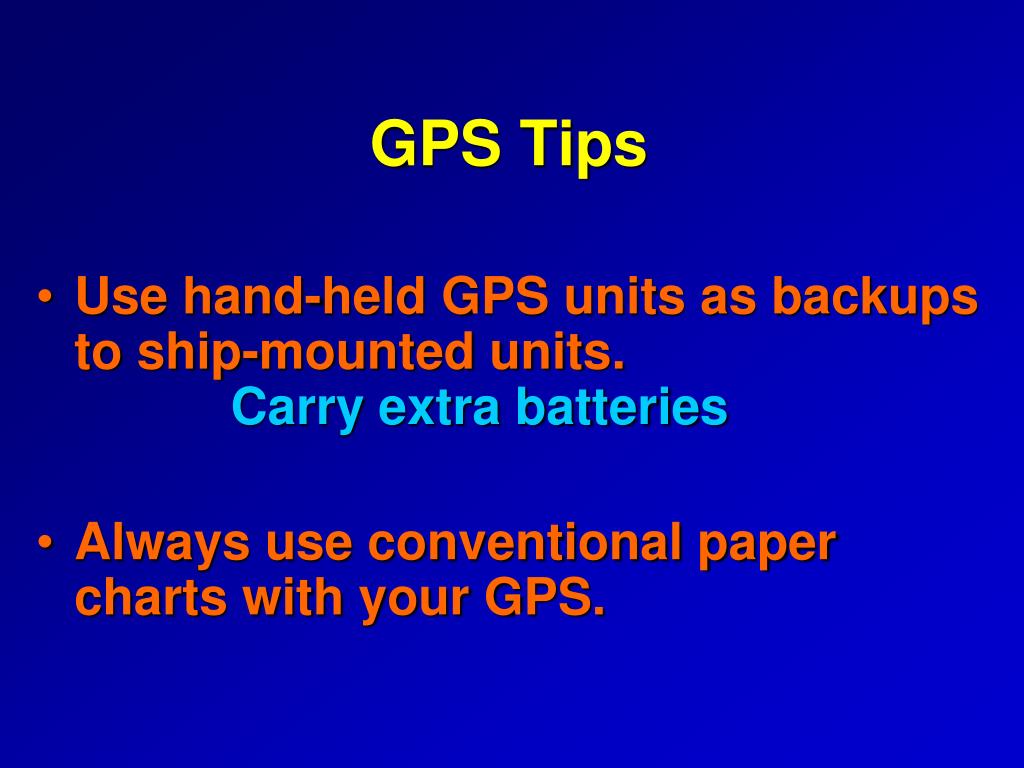 GPS Tips

• Use hand-held GPS units as backups to ship-mounted units.

Carry extra batteries

• Always use conventional paper charts with your GPS.